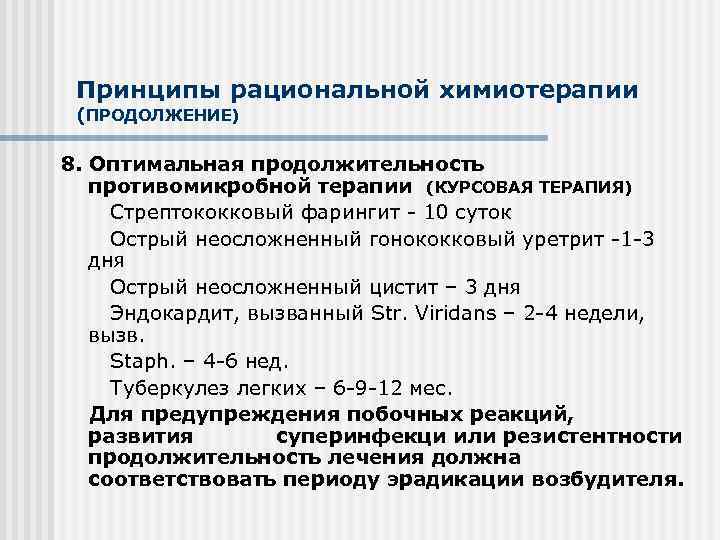 Принципы рациональной химиотерапии (ПРОДОЛЖЕНИЕ)

8. Оптимальная продолжительность противомикробной терапии (КУРСОВАЯ ТЕРАПИЯ)

Стрептококковый фарингит - 10 суток

Острый неосложненный гонококковый уретрит -1-3 дня

Острый неосложненный цистит – 3 дня

Эндокардит, вызванный Str. Viridans – 2-4 недели, вызв.

Staph. – 4-6 нед.

Туберкулез легких – 6-9-12 мес.

Для предупреждения побочных реакций, развития суперинфекци или резистентности продолжительность лечения должна соответствовать периоду эрадикации возбудителя.